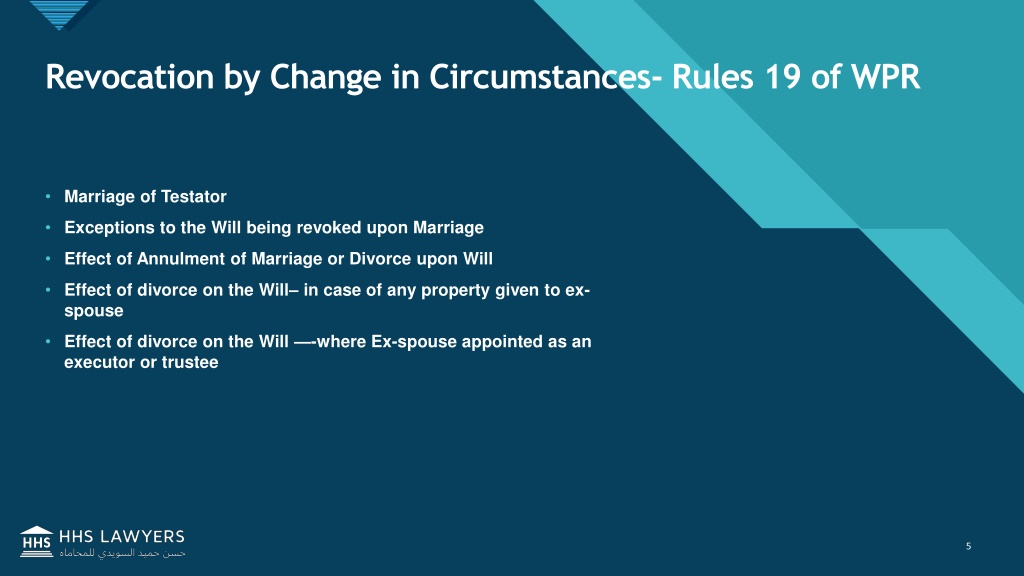 Revocation by Change in Circumstances- Rules 19 of WPR

• Marriage of Testator
• Exceptions to the Will being revoked upon Marriage
• Effect of Annulment of Marriage or Divorce upon Will
• Effect of divorce on the Will– in case of any property given to ex-spouse
• Effect of divorce on the Will —-where Ex-spouse appointed as an executor or trustee

HHS HHS LAWYERS
حسن حميد السويدي للمحاماه

5